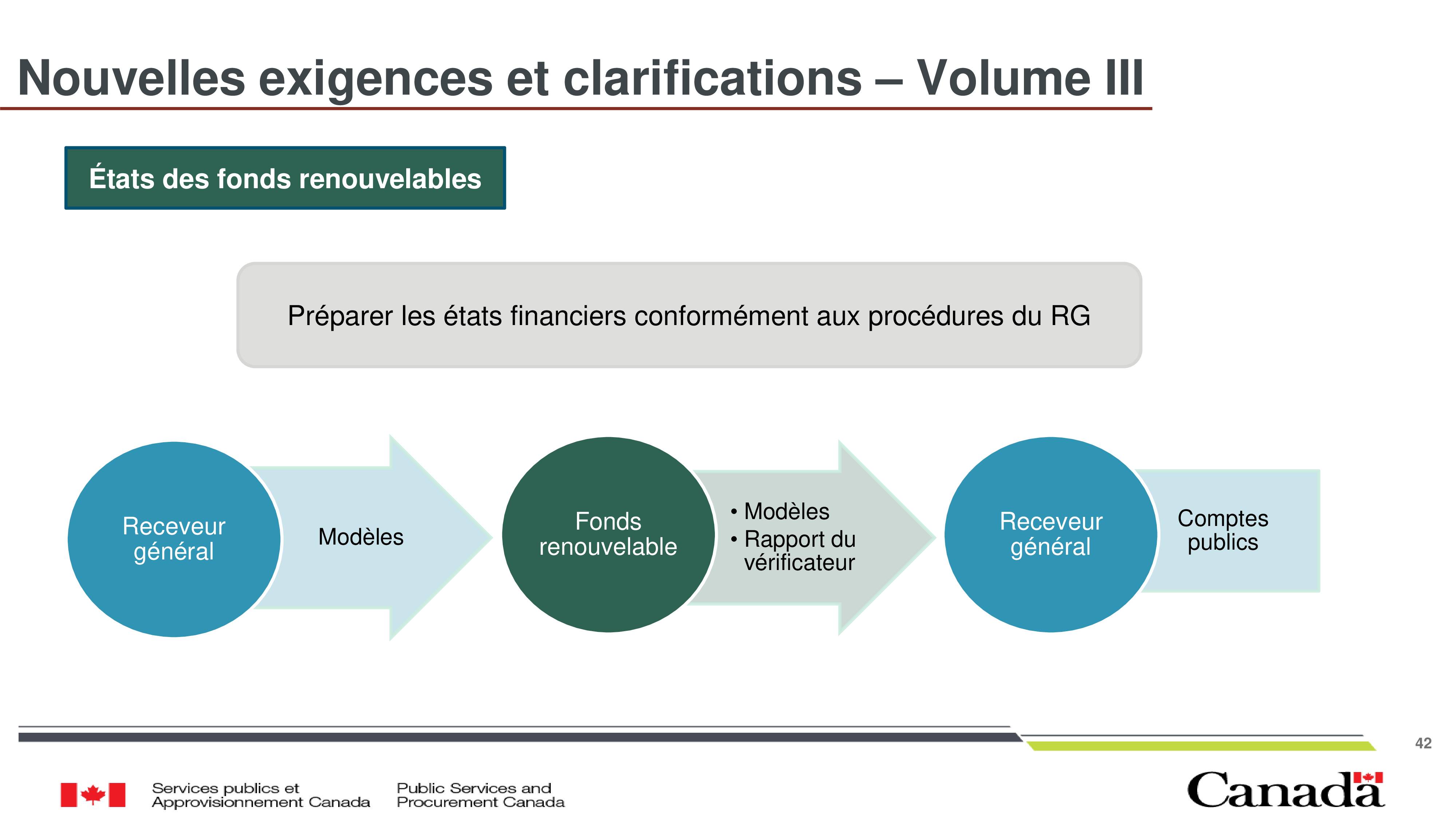 Nouvelles exigences et clarifications – Volume III

États des fonds renouvelables

Préparer les états financiers conformément aux procédures du RG

Receveur général

Modèles

Fonds renouvelable

• Modèles
• Rapport du vérificateur

Receveur général

Comptes publics

42

Services publics et Approvisionnement Canada

Public Services and Procurement Canada

Canada